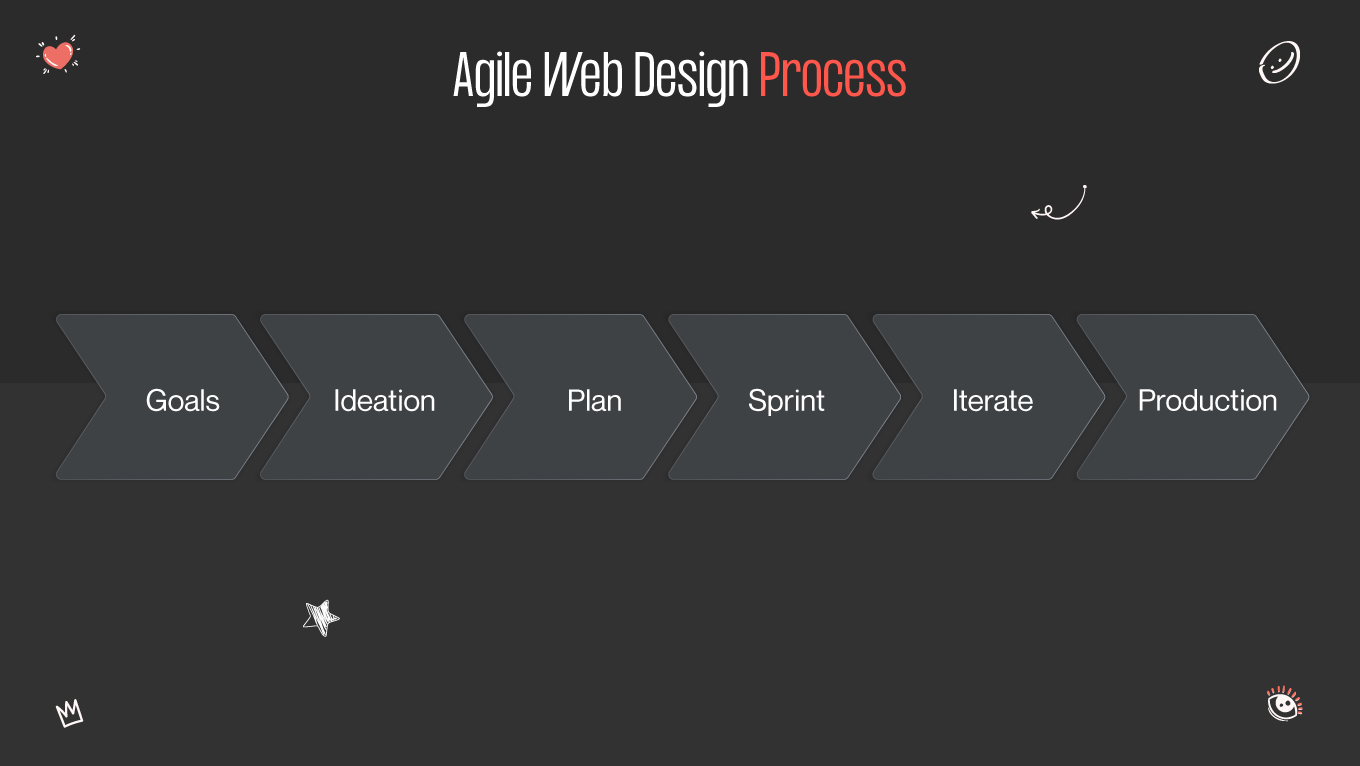 Agile Web Design Process

Goals

Ideation

Plan

Sprint

Iterate

Production